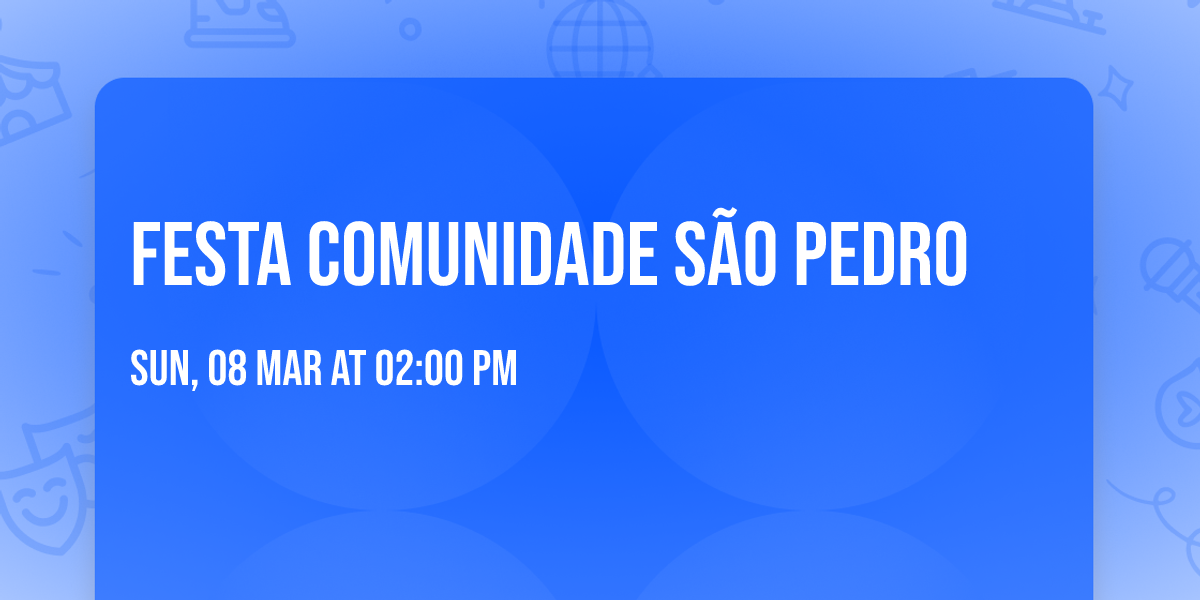 FESTA COMUNIDADE SÃO PEDRO

SUN, 08 MAR AT 02:00 PM